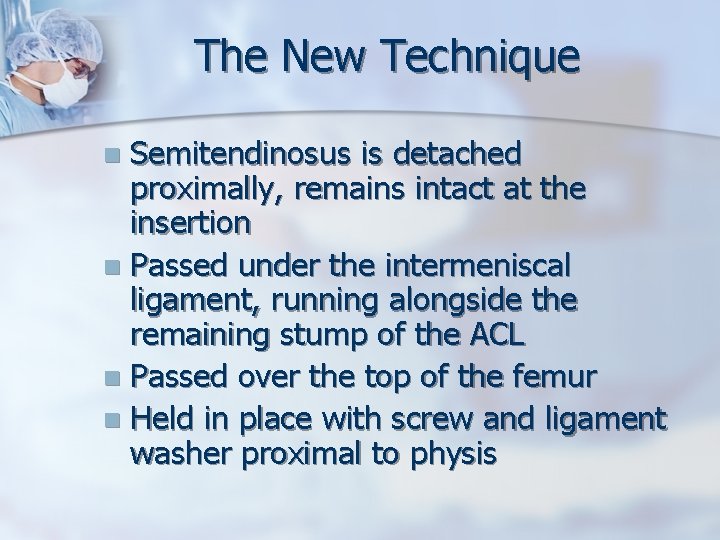 The New Technique

- Semitendinosus is detached proximally, remains intact at the insertion
- Passed under the intermeniscal ligament, running alongside the remaining stump of the ACL
- Passed over the top of the femur
- Held in place with screw and ligament washer proximal to physis